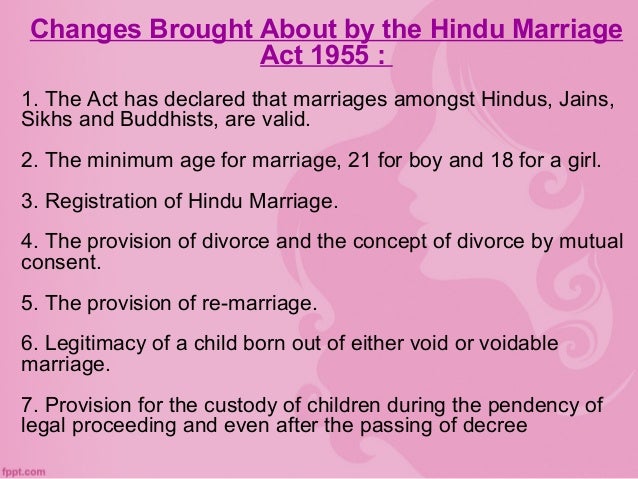 Changes Brought About by the Hindu Marriage Act 1955 :

1. The Act has declared that marriages amongst Hindus, Jains, Sikhs and Buddhists, are valid.

2. The minimum age for marriage, 21 for boy and 18 for a girl.

3. Registration of Hindu Marriage.

4. The provision of divorce and the concept of divorce by mutual consent.

5. The provision of re-marriage.

6. Legitimacy of a child born out of either void or voidable marriage.

7. Provision for the custody of children during the pendency of legal proceeding and even after the passing of decree

fppt.com